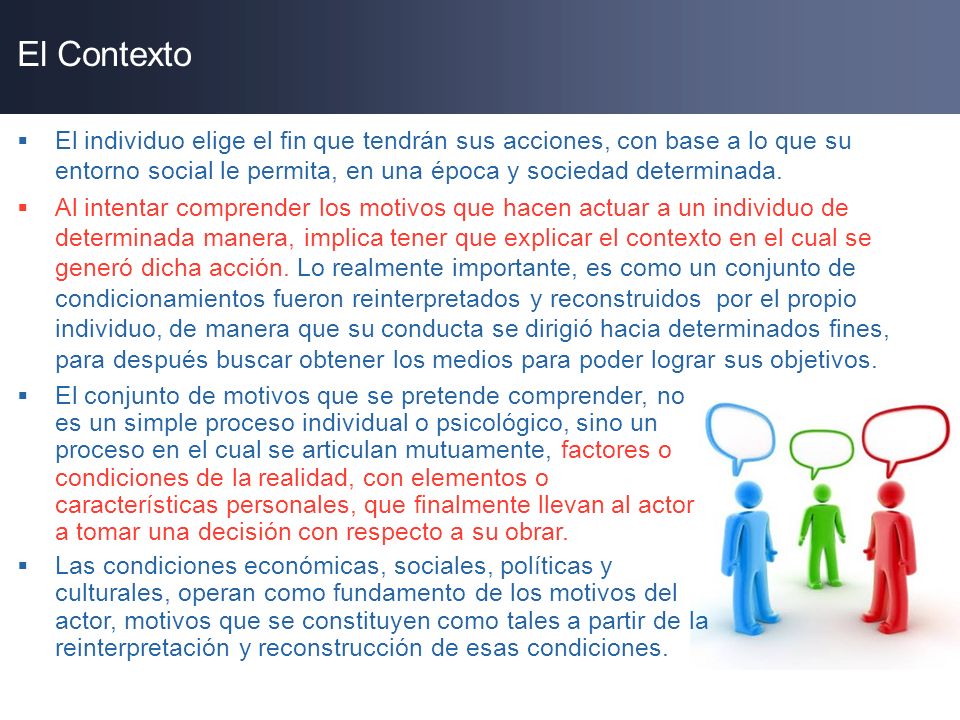 El Contexto

▪ El individuo elige el fin que tendrán sus acciones, con base a lo que su entorno social le permita, en una época y sociedad determinada.

▪ Al intentar comprender los motivos que hacen actuar a un individuo de determinada manera, implica tener que explicar el contexto en el cual se generó dicha acción. Lo realmente importante, es como un conjunto de condicionamientos fueron reinterpretados y reconstruidos por el propio individuo, de manera que su conducta se dirigió hacia determinados fines, para después buscar obtener los medios para poder lograr sus objetivos.

▪ El conjunto de motivos que se pretende comprender, no es un simple proceso individual o psicológico, sino un proceso en el cual se articulan mutuamente, factores o condiciones de la realidad, con elementos o características personales, que finalmente llevan al actor a tomar una decisión con respecto a su obrar.

▪ Las condiciones económicas, sociales, políticas y culturales, operan como fundamento de los motivos del actor, motivos que se constituyen como tales a partir de la reinterpretación y reconstrucción de esas condiciones.